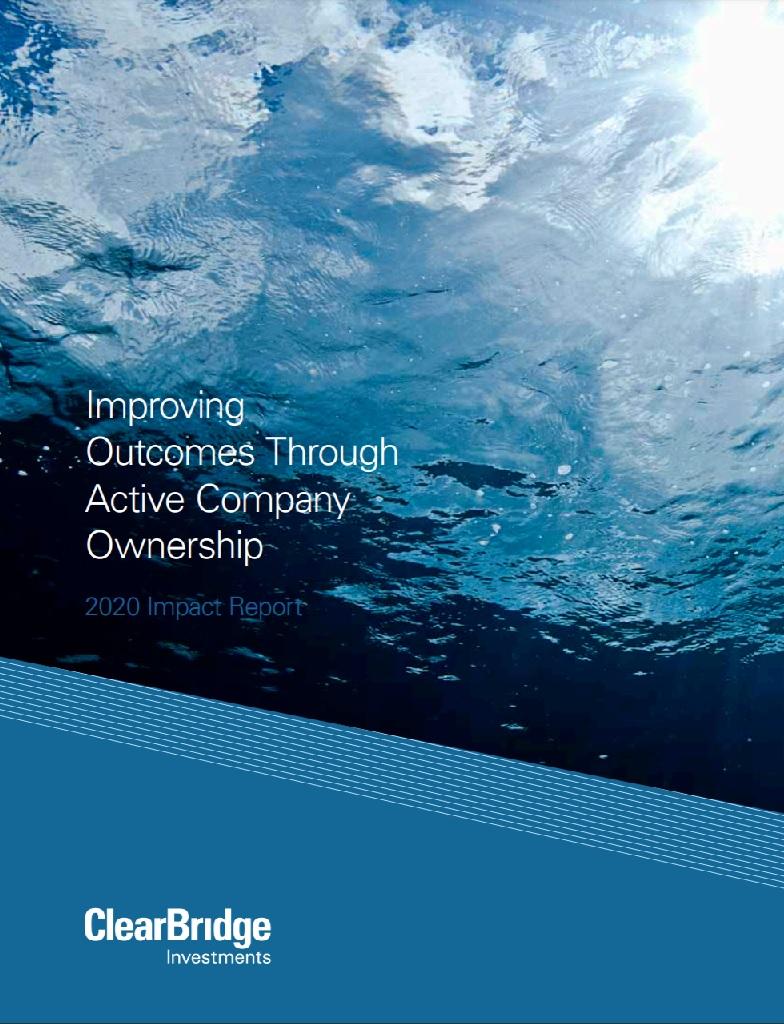 Improving Outcomes Through Active Company Ownership

2020 Impact Report

ClearBridge
Investments